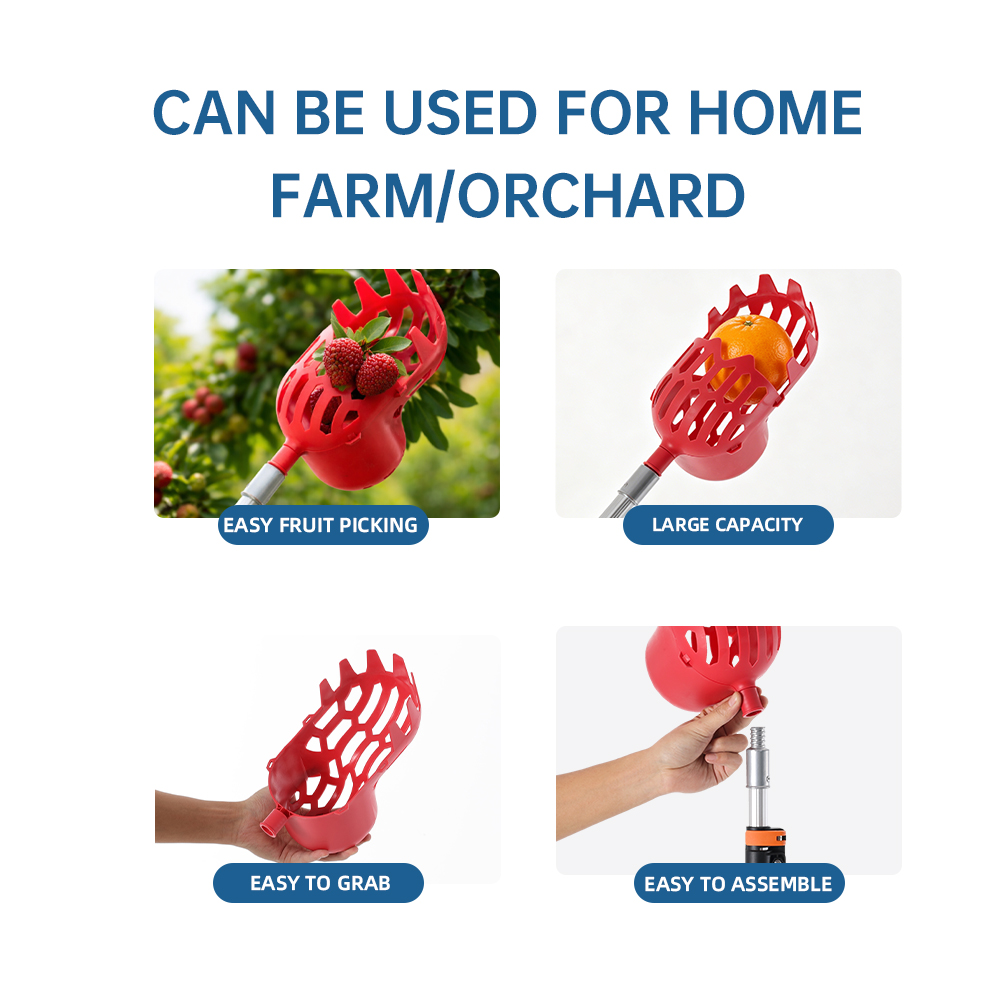 CAN BE USED FOR HOME FARM/ORCHARD

EASY FRUIT PICKING

LARGE CAPACITY

EASY TO GRAB

EASY TO ASSEMBLE